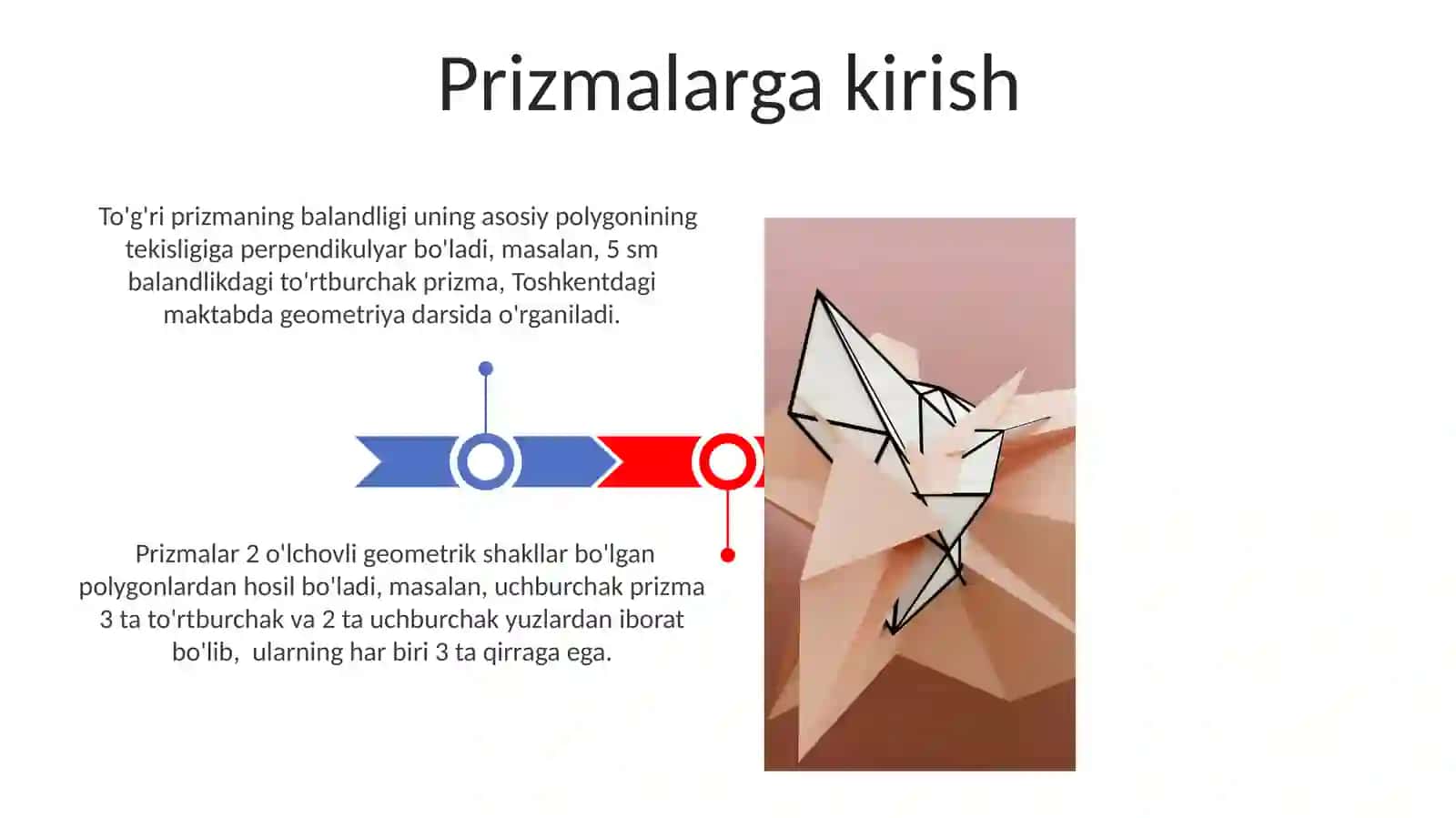 Prizmalarga kirish

To'g'ri prizmaning balandligi uning asosiy polygonining tekisligiga perpendikulyar bo'ladi, masalan, 5 sm balandlikdagi to'rtburchak prizma, Toshkentdagi maktabda geometriya darsida o'rganiladi.

Prizmalar 2 o'lchovli geometrik shakllar bo'lgan polygonlardan hosil bo'ladi, masalan, uchburchak prizma 3 ta to'rtburchak va 2 ta uchburchak yuzlardan iborat bo'lib,  ularning har biri 3 ta qirraga ega.